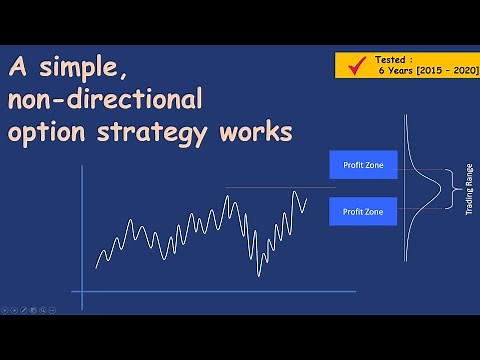 A simple, non-directional option strategy works

Tested : 6 Years [2015 - 2020]

Profit Zone

Profit Zone

Trading Range